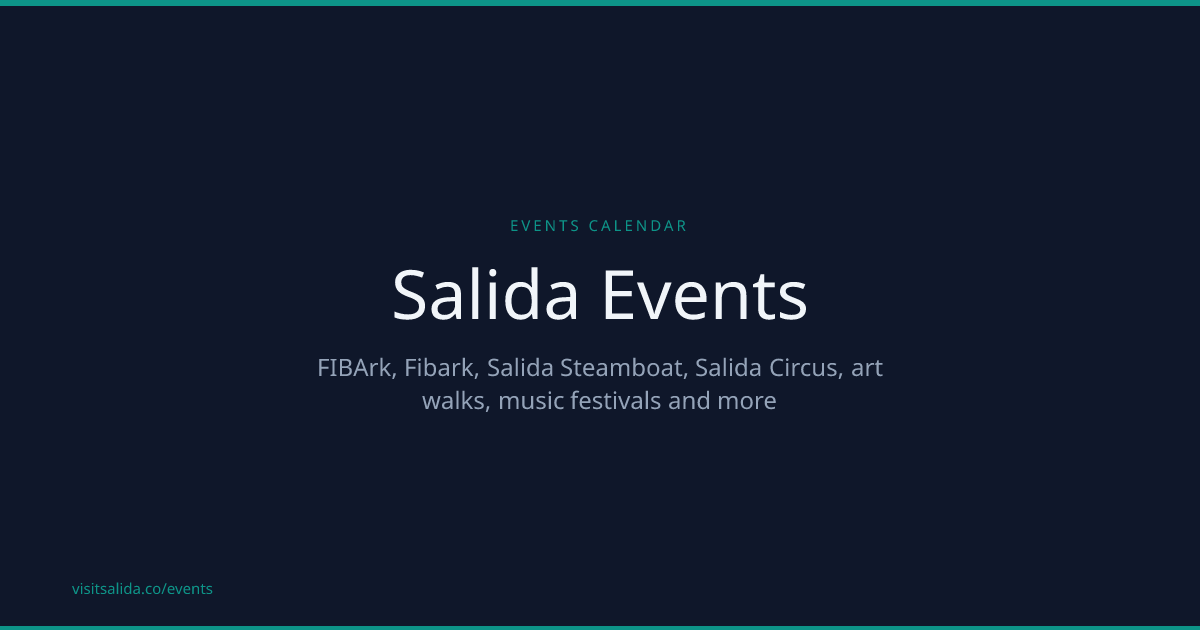 EVENTS CALENDAR

Salida Events

FIBArk, Fibark, Salida Steamboat, Salida Circus, art walks, music festivals and more

visitsalida.co/events